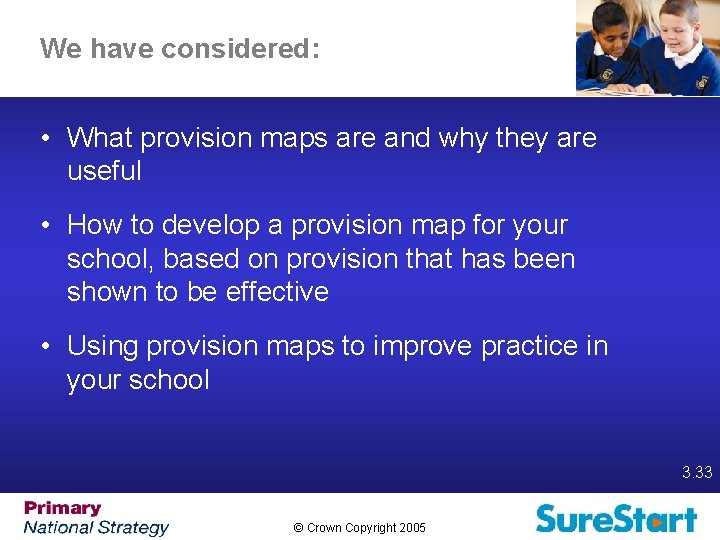 We have considered:

• What provision maps are and why they are useful

• How to develop a provision map for your school, based on provision that has been shown to be effective

• Using provision maps to improve practice in your school

3.33

Primary
National Strategy

© Crown Copyright 2005

SureStart